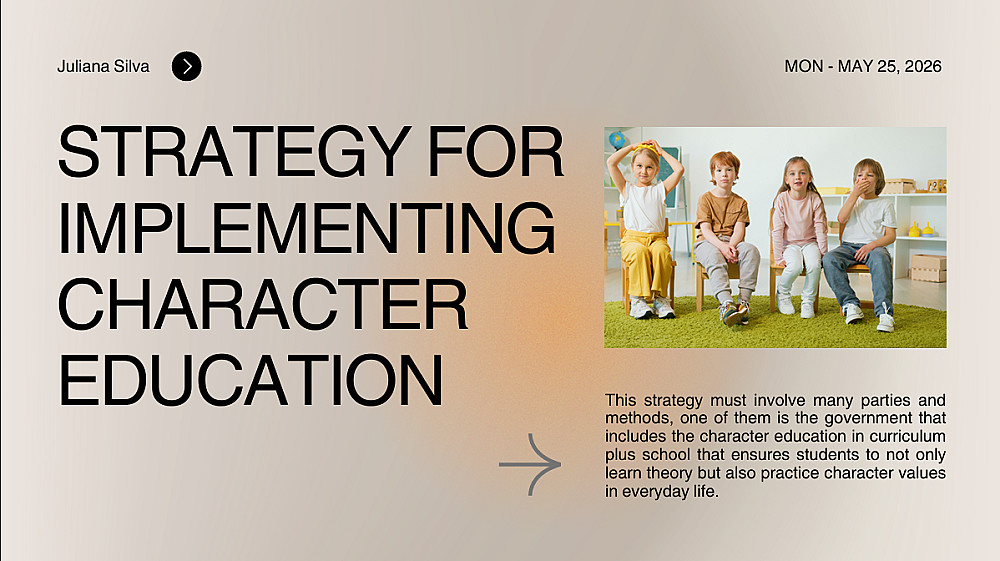 Juliana Silva

MON - MAY 25, 2026

STRATEGY FOR IMPLEMENTING CHARACTER EDUCATION

This strategy must involve many parties and methods, one of them is the government that includes the character education in curriculum plus school that ensures students to not only learn theory but also practice character values in everyday life.